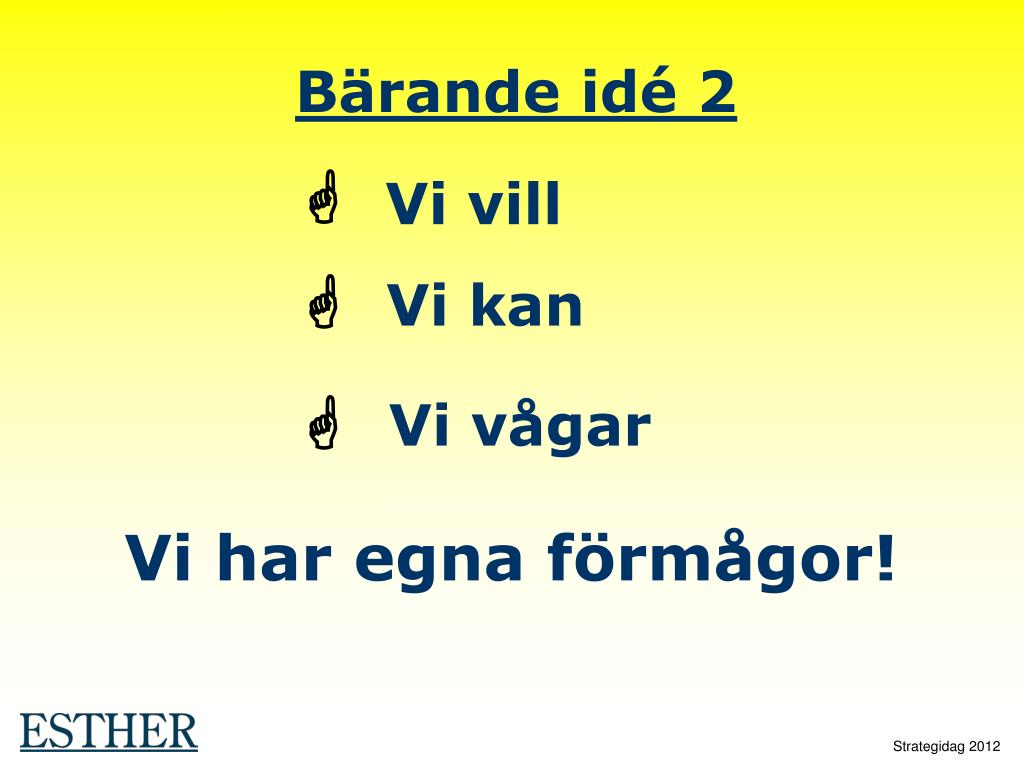 Bärande idé 2

Vi vill

Vi kan

Vi vågar

Vi har egna förmågor!

ESTHER

Strategidag 2012